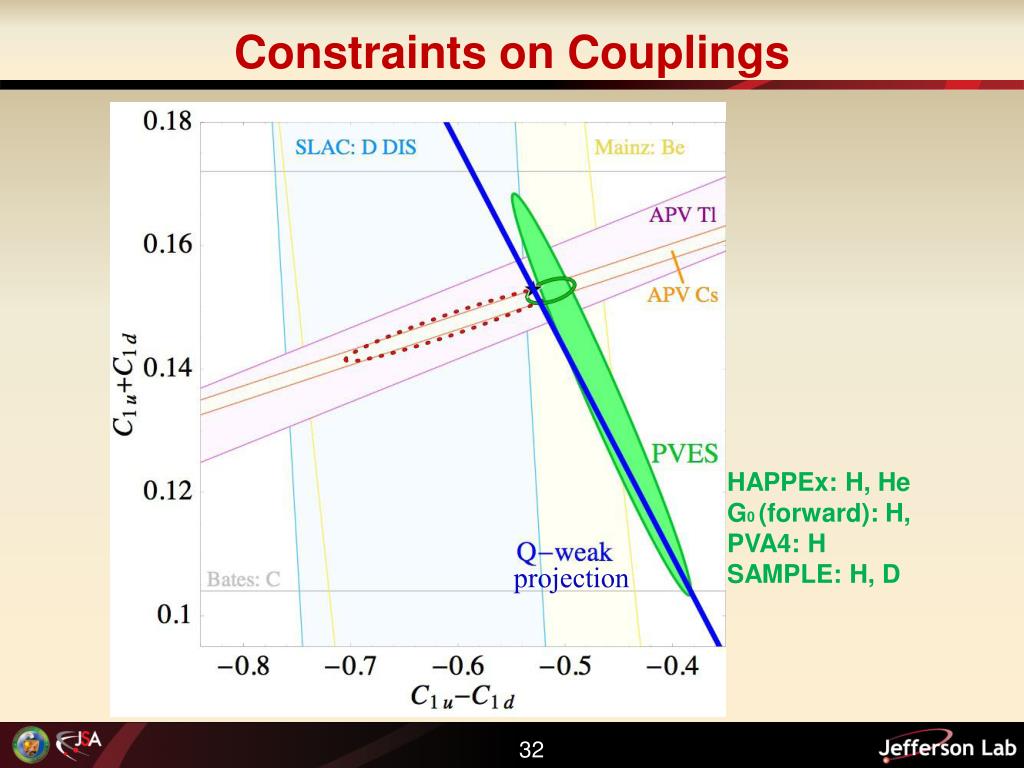 Constraints on Couplings

0.18
0.16
0.14
0.12
0.1
$C_{1u}+C_{1d}$
SLAC: D DIS
Mainz: Be
APV Tl
APV Cs
PVES
Q−weak projection
Bates: C
−0.8
−0.7
−0.6
−0.5
−0.4
$C_{1u}-C_{1d}$

HAPPEx: H, He
$G_0$ (forward): H,
PVA4: H
SAMPLE: H, D

JSA
32
Jefferson Lab